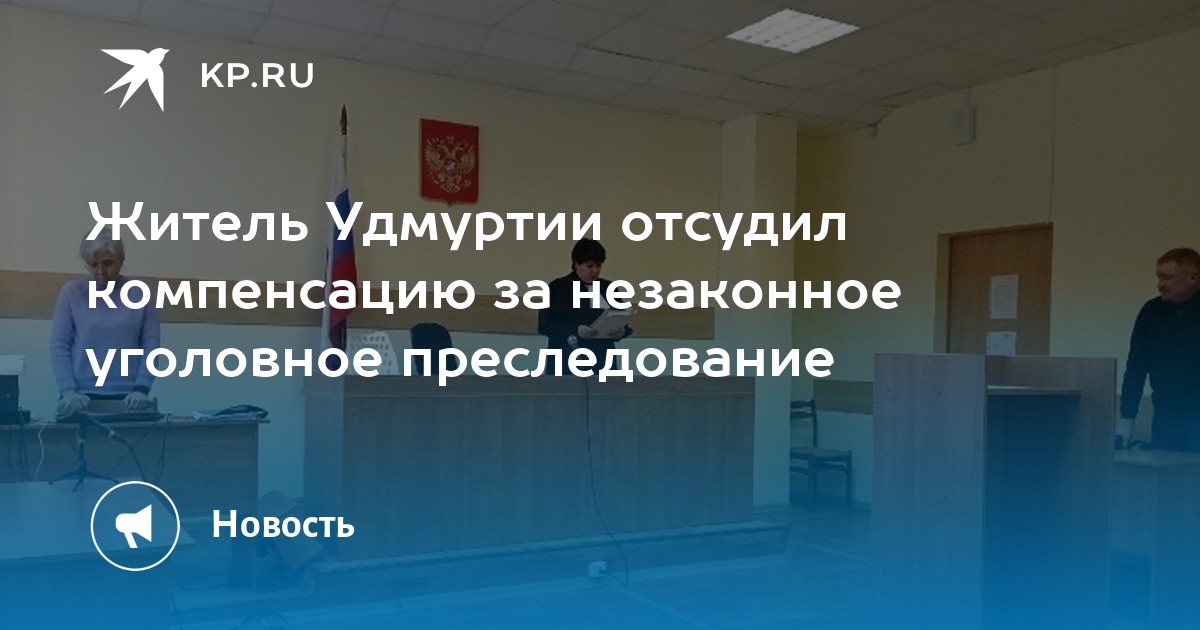 KP.RU

Житель Удмуртии отсудил компенсацию за незаконное уголовное преследование

Новость